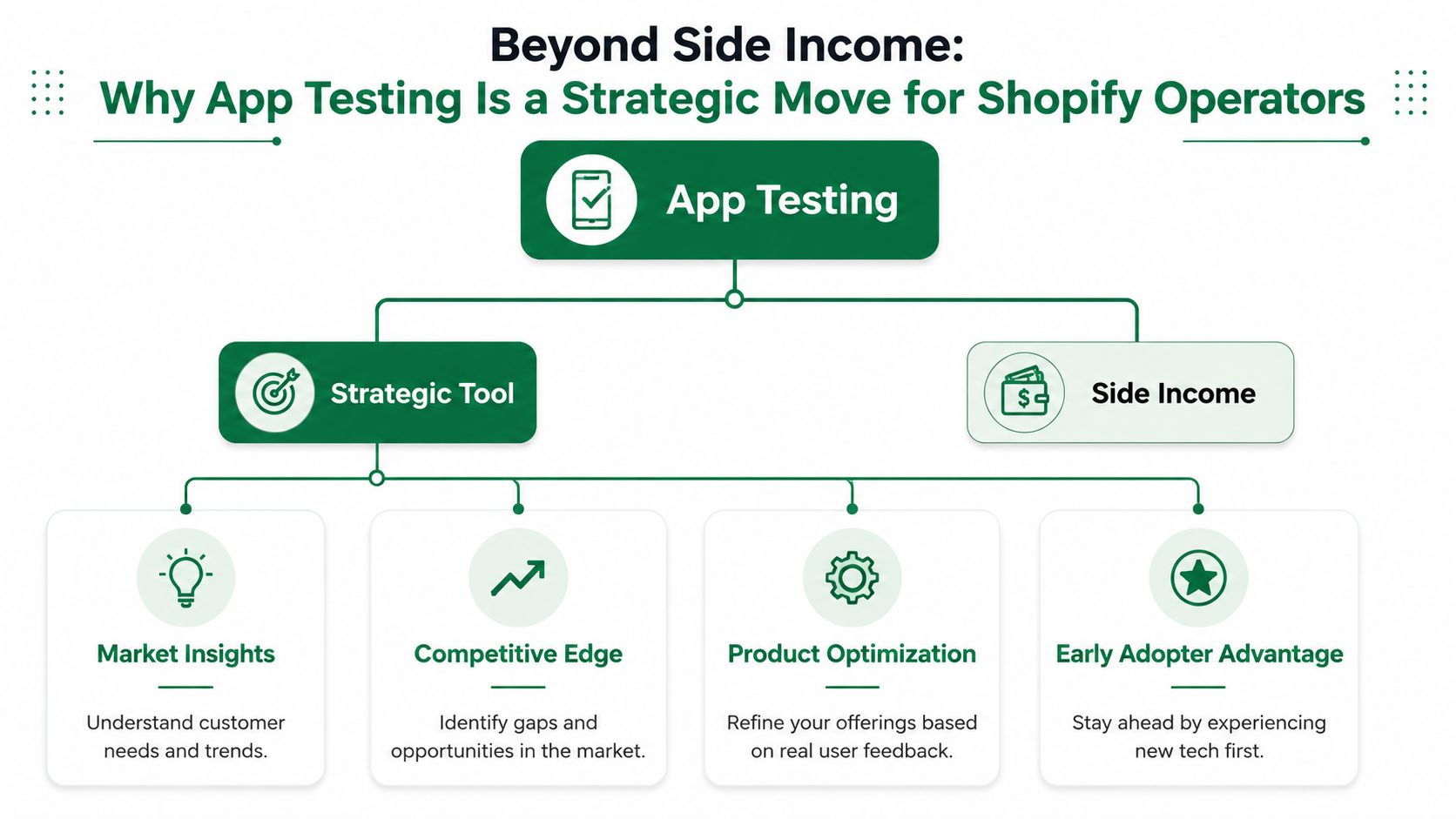 Beyond Side Income:
Why App Testing Is a Strategic Move for Shopify Operators

App Testing

Strategic Tool

Side Income

Market Insights

Understand customer needs and trends.

Competitive Edge

Identify gaps and opportunities in the market.

Product Optimization

Refine your offerings based on real user feedback.

Early Adopter Advantage

Stay ahead by experiencing new tech first.